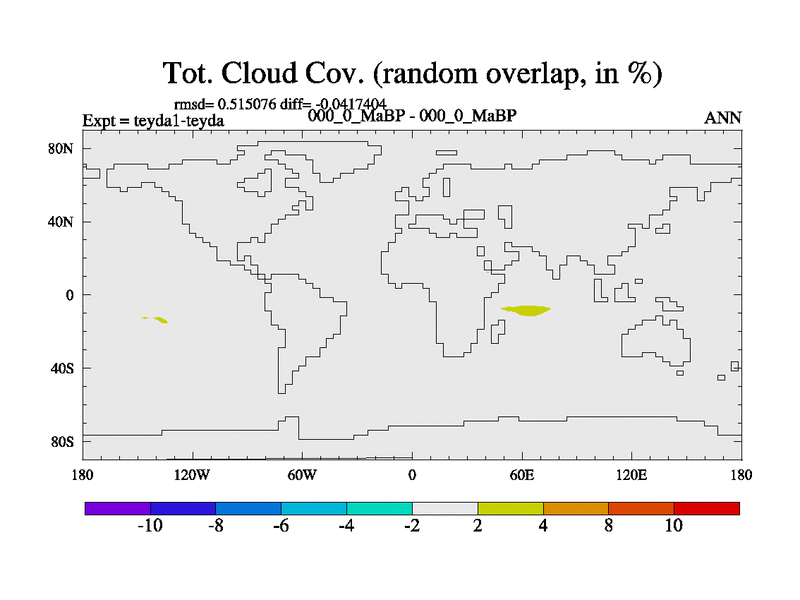 Tot. Cloud Cov. (random overlap, in %)

rmsd= 0.515076 diff= -0.0417404

Expt = teyda1-teyda

000_0_MaBP - 000_0_MaBP

ANN

80N
40N
0
40S
80S

180 120W 60W 0 60E 120E 180

-10 -8 -6 -4 -2 2 4 8 10